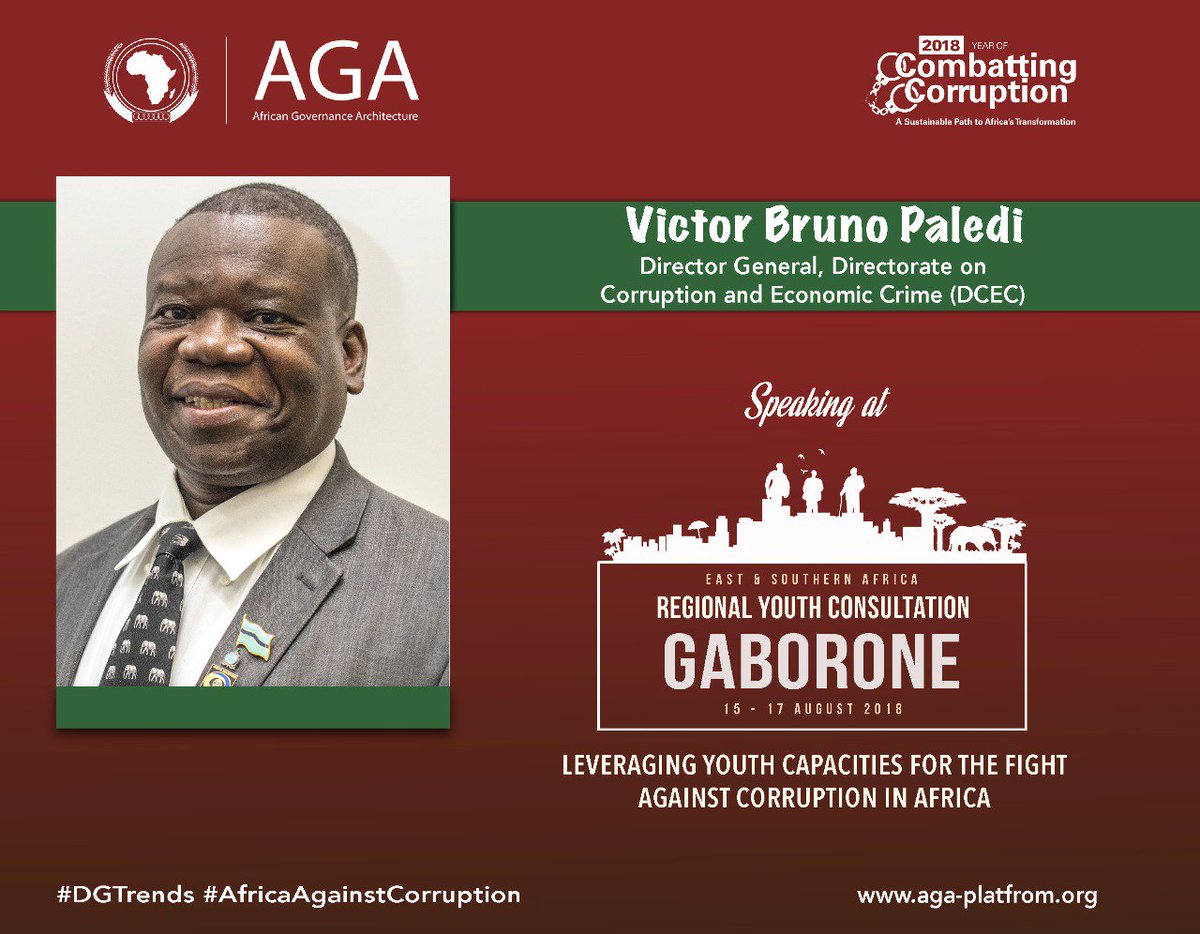 AGA
African Governance Architecture

2018 YEAR OF
Combatting Corruption
A Sustainable Path to Africa's Transformation

Victor Bruno Paledi
Director General, Directorate on Corruption and Economic Crime (DCEC)

Speaking at

EAST & SOUTHERN AFRICA
REGIONAL YOUTH CONSULTATION
GABORONE
15 - 17 AUGUST 2018

LEVERAGING YOUTH CAPACITIES FOR THE FIGHT AGAINST CORRUPTION IN AFRICA

#DGTrends #AfricaAgainstCorruption

www.aga-platfrom.org